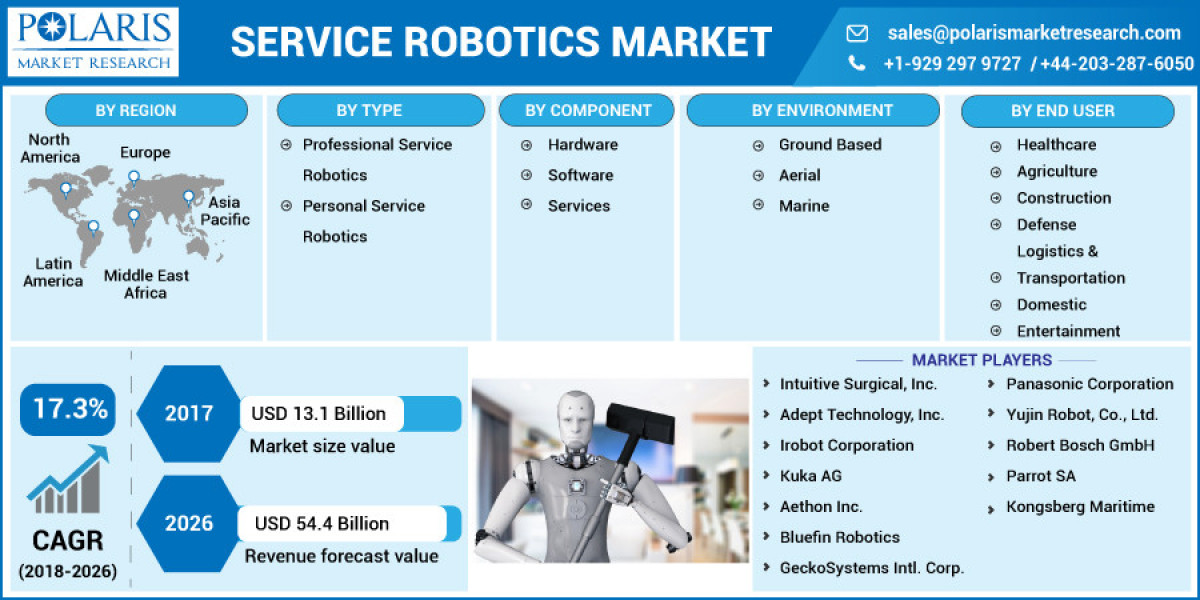 POLARIS
MARKET RESEARCH

SERVICE ROBOTICS MARKET

sales@polarismarketresearch.com
+1-929 297 9727 / +44-203-287-6050

BY REGION
North America
Europe
Asia Pacific
Latin America
Middle East Africa

BY TYPE
Professional Service Robotics
Personal Service Robotics

BY COMPONENT
Hardware
Software
Services

BY ENVIRONMENT
Ground Based
Aerial
Marine

BY END USER
Healthcare
Agriculture
Construction
Defense
Logistics & Transportation
Domestic
Entertainment

17.3%
CAGR
(2018-2026)

2017
USD 13.1 Billion
Market size value

2026
USD 54.4 Billion
Revenue forecast value

MARKET PLAYERS
Intuitive Surgical, Inc.
Adept Technology, Inc.
Irobot Corporation
Kuka AG
Aethon Inc.
Bluefin Robotics
GeckoSystems Intl. Corp.
Panasonic Corporation
Yujin Robot, Co., Ltd.
Robert Bosch GmbH
Parrot SA
Kongsberg Maritime